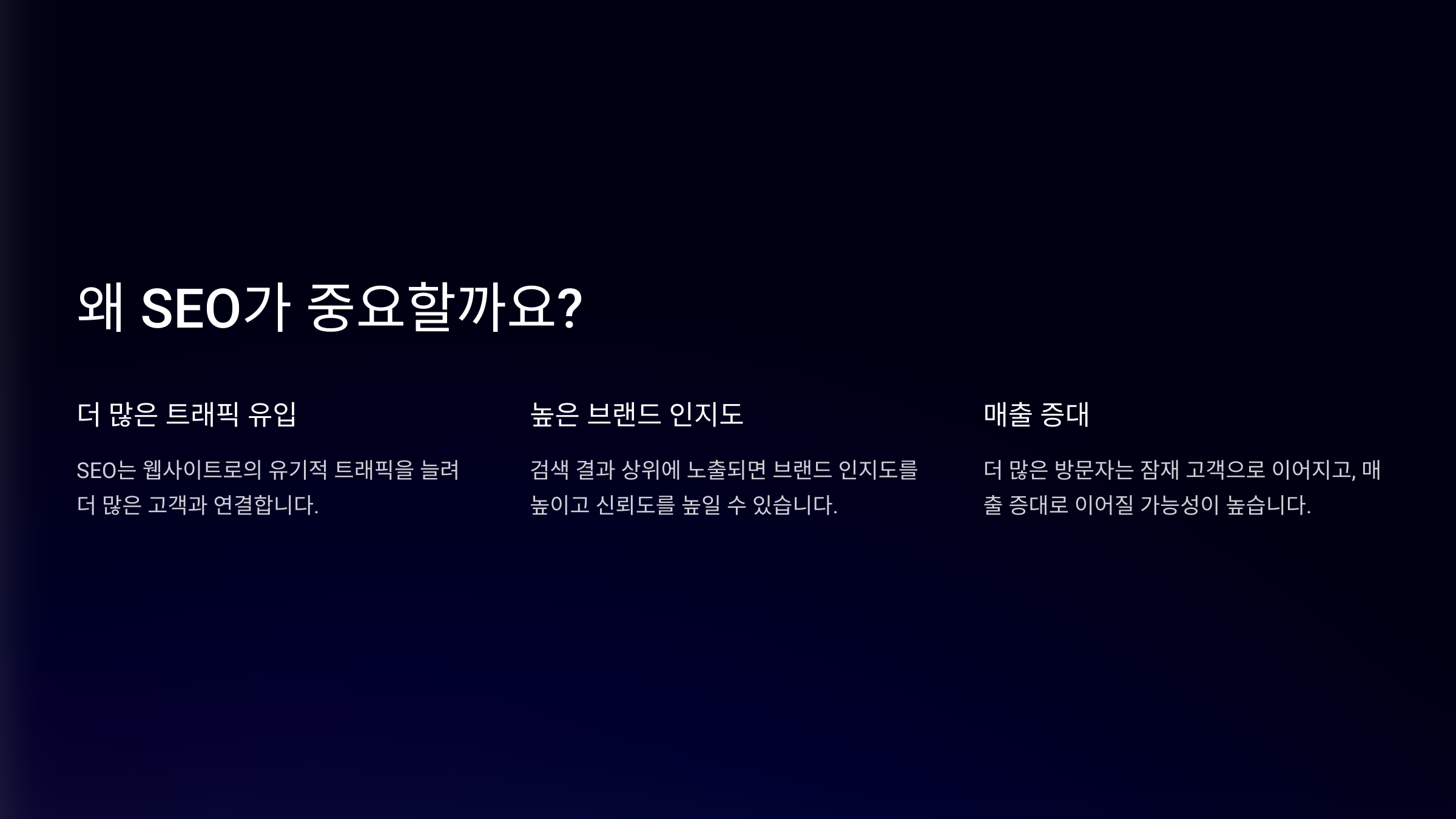 왜 SEO가 중요할까요?

더 많은 트래픽 유입

SEO는 웹사이트로의 유기적 트래픽을 늘려 더 많은 고객과 연결합니다.

높은 브랜드 인지도

검색 결과 상위에 노출되면 브랜드 인지도를 높이고 신뢰도를 높일 수 있습니다.

매출 증대

더 많은 방문자는 잠재 고객으로 이어지고, 매출 증대로 이어질 가능성이 높습니다.